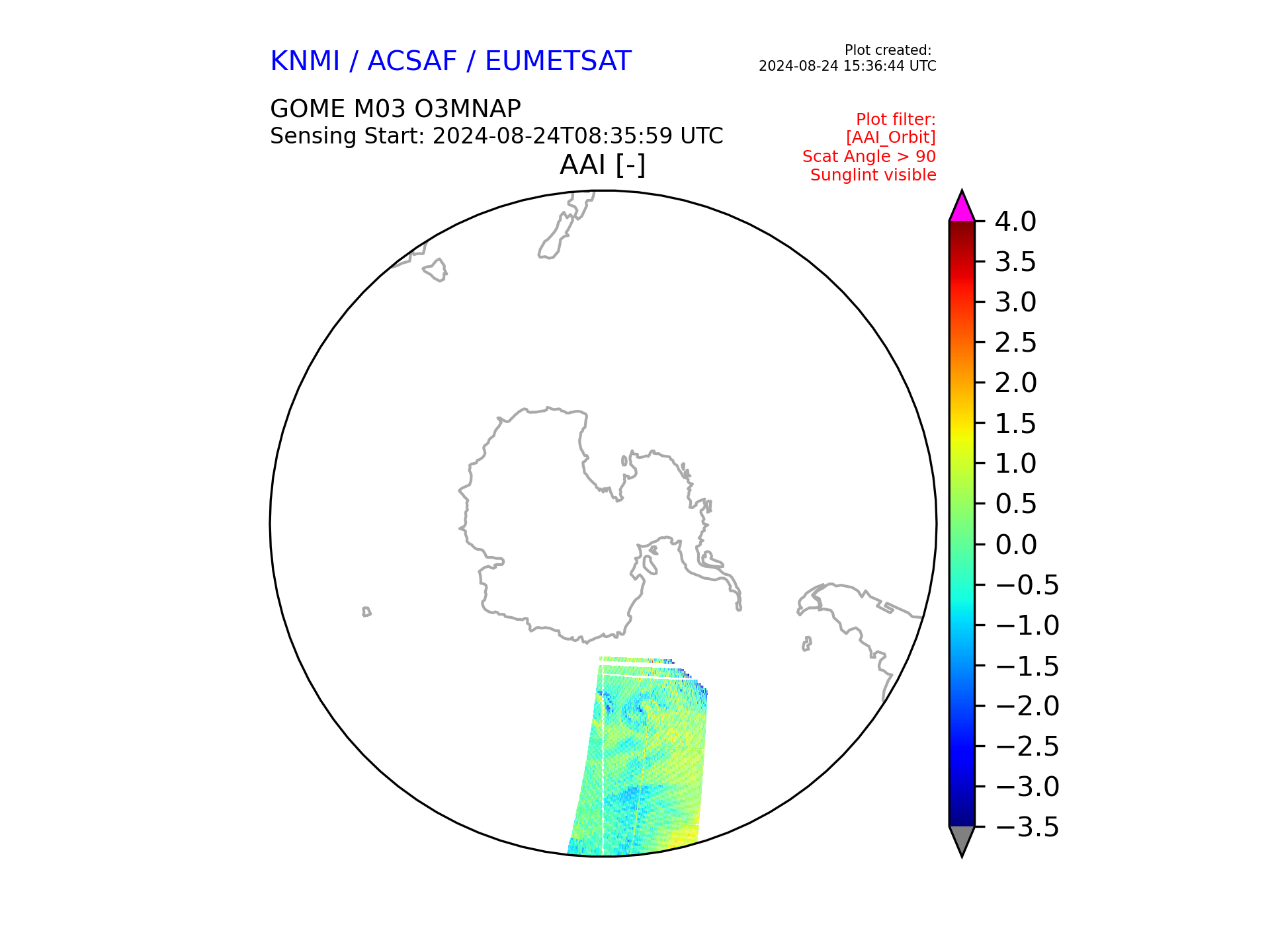 KNMI / ACSAF / EUMETSAT

Plot created:
2024-08-24 15:36:44 UTC

GOME M03 O3MNAP
Sensing Start: 2024-08-24T08:35:59 UTC

Plot filter:
[AAI_Orbit]
Scat Angle > 90
Sunglint visible

AAI [-]

4.0
3.5
3.0
2.5
2.0
1.5
1.0
0.5
0.0
−0.5
−1.0
−1.5
−2.0
−2.5
−3.0
−3.5